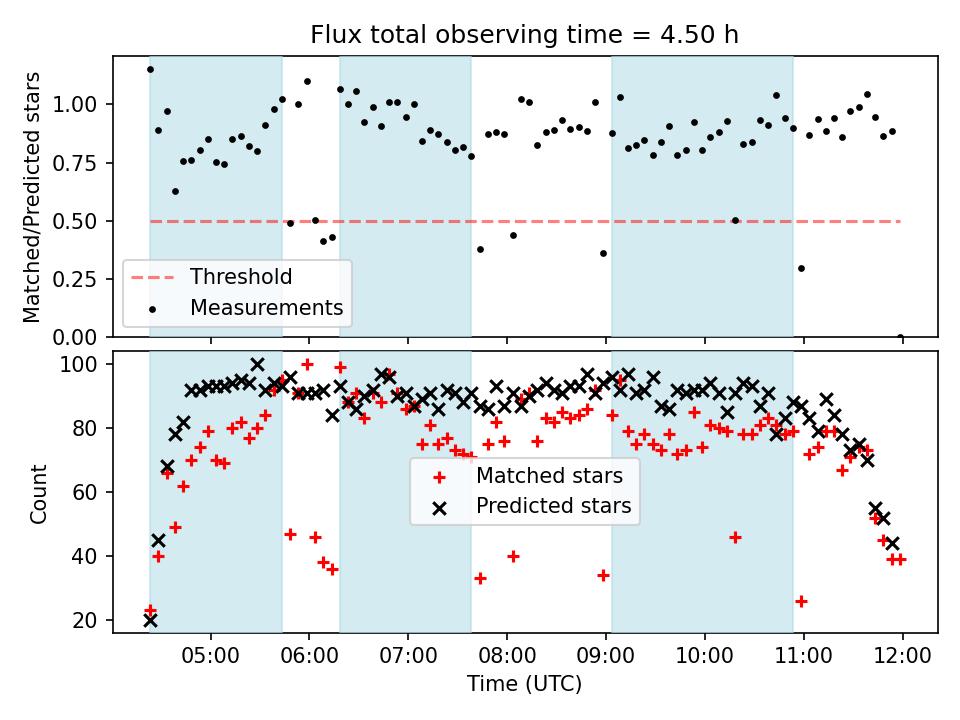 Flux total observing time = 4.50 h

Matched/Predicted stars

1.00
0.75
0.50
0.25
0.00

Threshold
Measurements

Count

100
80
60
40
20

Matched stars
Predicted stars

05:00 06:00 07:00 08:00 09:00 10:00 11:00 12:00

Time (UTC)